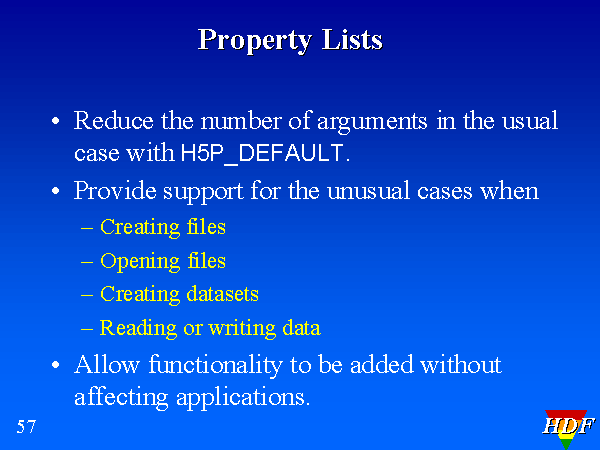 Property Lists

• Reduce the number of arguments in the usual case with H5P_DEFAULT.

• Provide support for the unusual cases when
– Creating files
– Opening files
– Creating datasets
– Reading or writing data

• Allow functionality to be added without affecting applications.

57

HDF